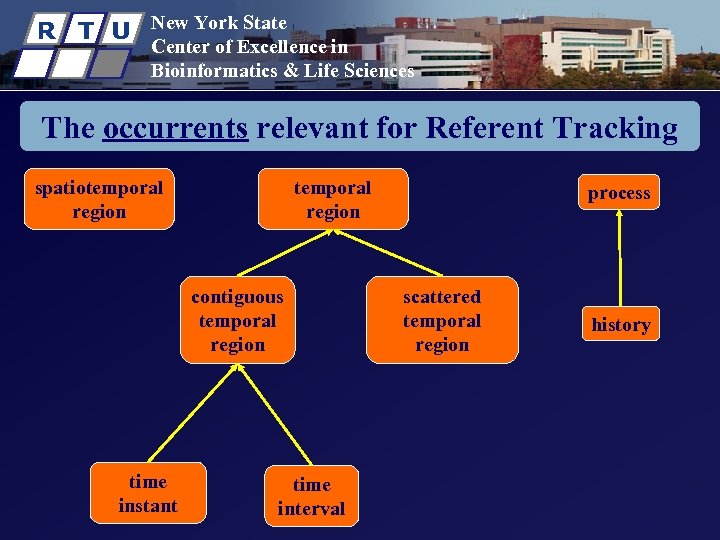 R T U

New York State
Center of Excellence in
Bioinformatics & Life Sciences

The occurrents relevant for Referent Tracking

spatiotemporal region

temporal region

process

contiguous temporal region

scattered temporal region

history

time instant

time interval